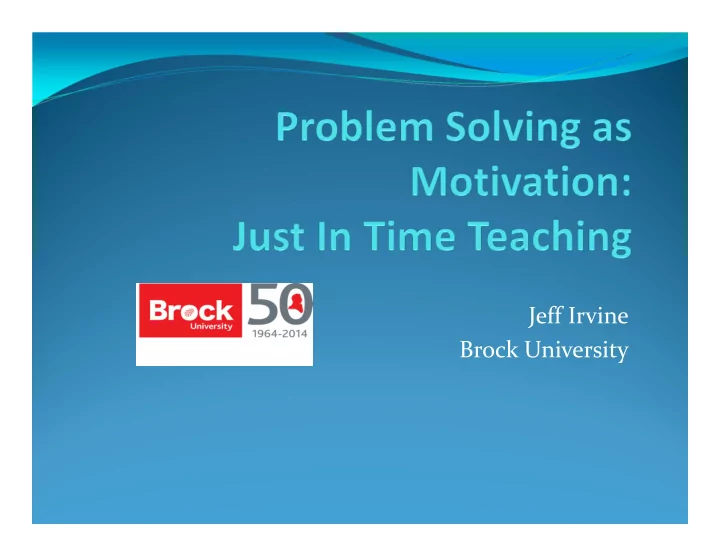 Problem Solving as Motivation: Just In Time Teaching

Brock University 50 1964-2014

Jeff Irvine
Brock University